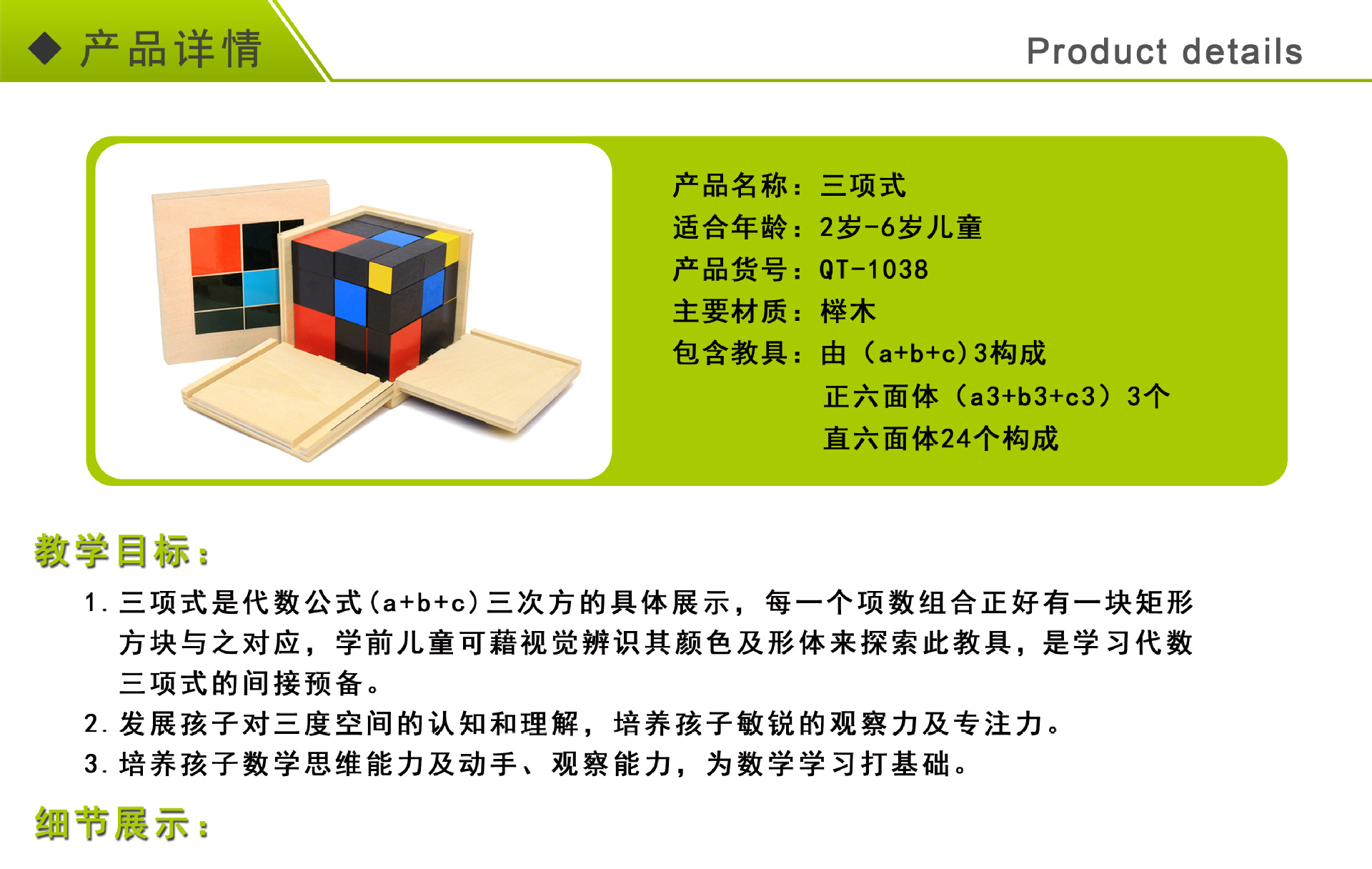 ◆ 产品详情

Product details

产品名称：三项式
适合年龄：2岁-6岁儿童
产品货号：QT-1038
主要材质：榉木
包含教具：由（a+b+c)3构成
正六面体（a3+b3+c3）3个
直六面体24个构成

教学目标：

1. 三项式是代数公式(a+b+c)三次方的具体展示，每一个项数组合正好有一块矩形方块与之对应，学前儿童可藉视觉辨识其颜色及形体来探索此教具，是学习代数三项式的间接预备。
2. 发展孩子对三度空间的认知和理解，培养孩子敏锐的观察力及专注力。
3. 培养孩子数学思维能力及动手、观察能力，为数学学习打基础。

细节展示：